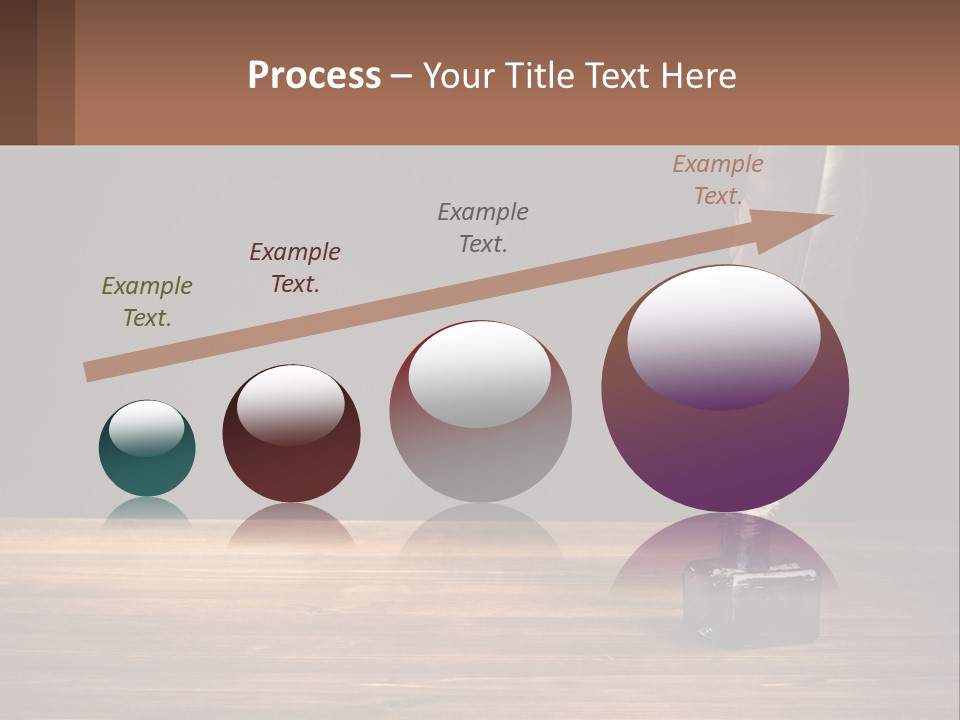 Process – Your Title Text Here

Example Text.

Example Text.

Example Text.

Example Text.